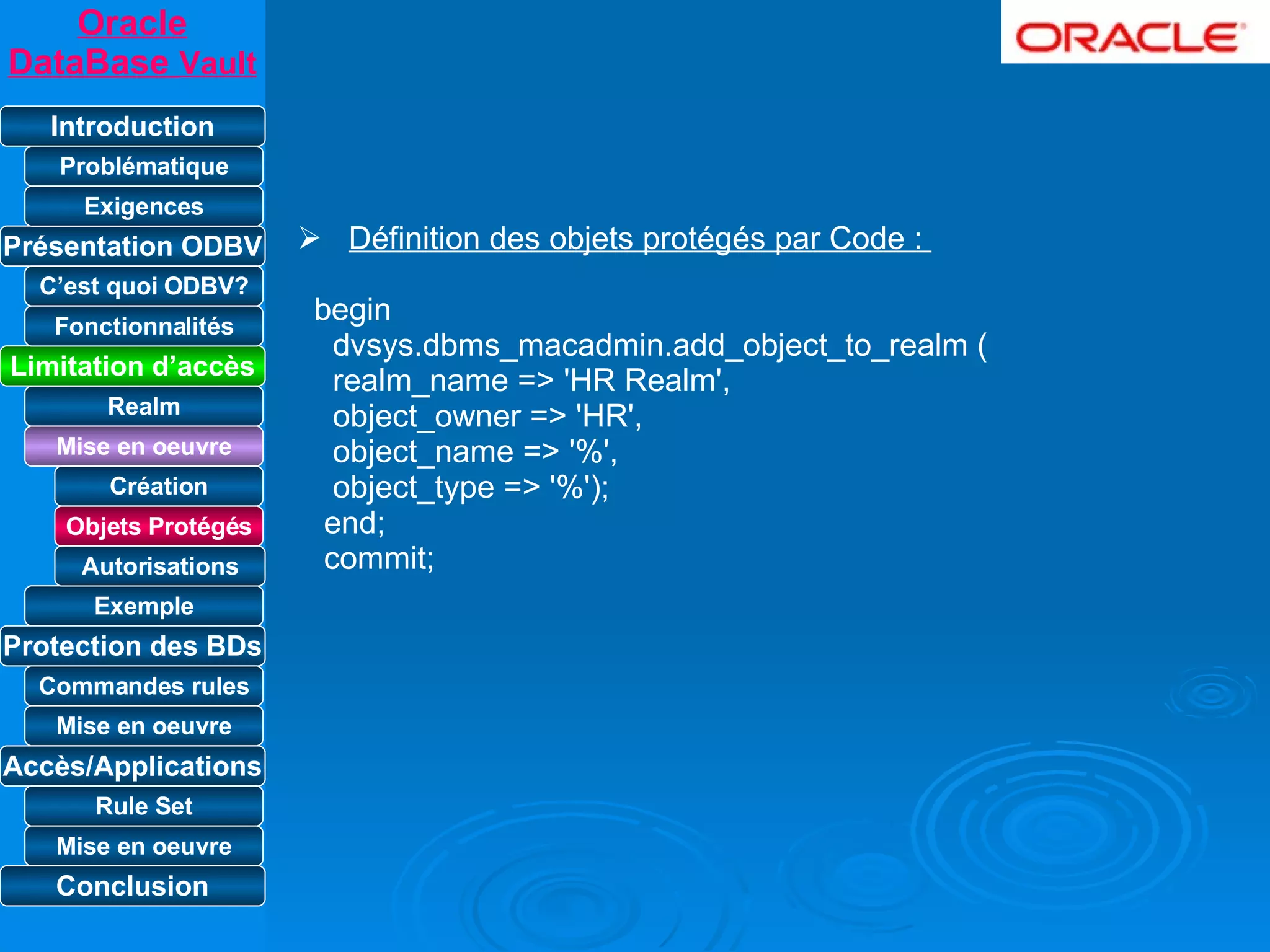 Oracle DataBase Vault

Introduction
Problématique
Exigences
Présentation ODBV
C'est quoi ODBV?
Fonctionnalités
Limitation d'accès
Realm
Mise en oeuvre
Création
Objets Protégés
Autorisations
Exemple
Protection des BDs
Commandes rules
Mise en oeuvre
Accès/Applications
Rule Set
Mise en oeuvre
Conclusion

ORACLE

➢ Définition des objets protégés par Code :

begin
dvsys.dbms_macadmin.add_object_to_realm (
realm_name => 'HR Realm',
object_owner => 'HR',
object_name => '%',
object_type => '%');
end;
commit;